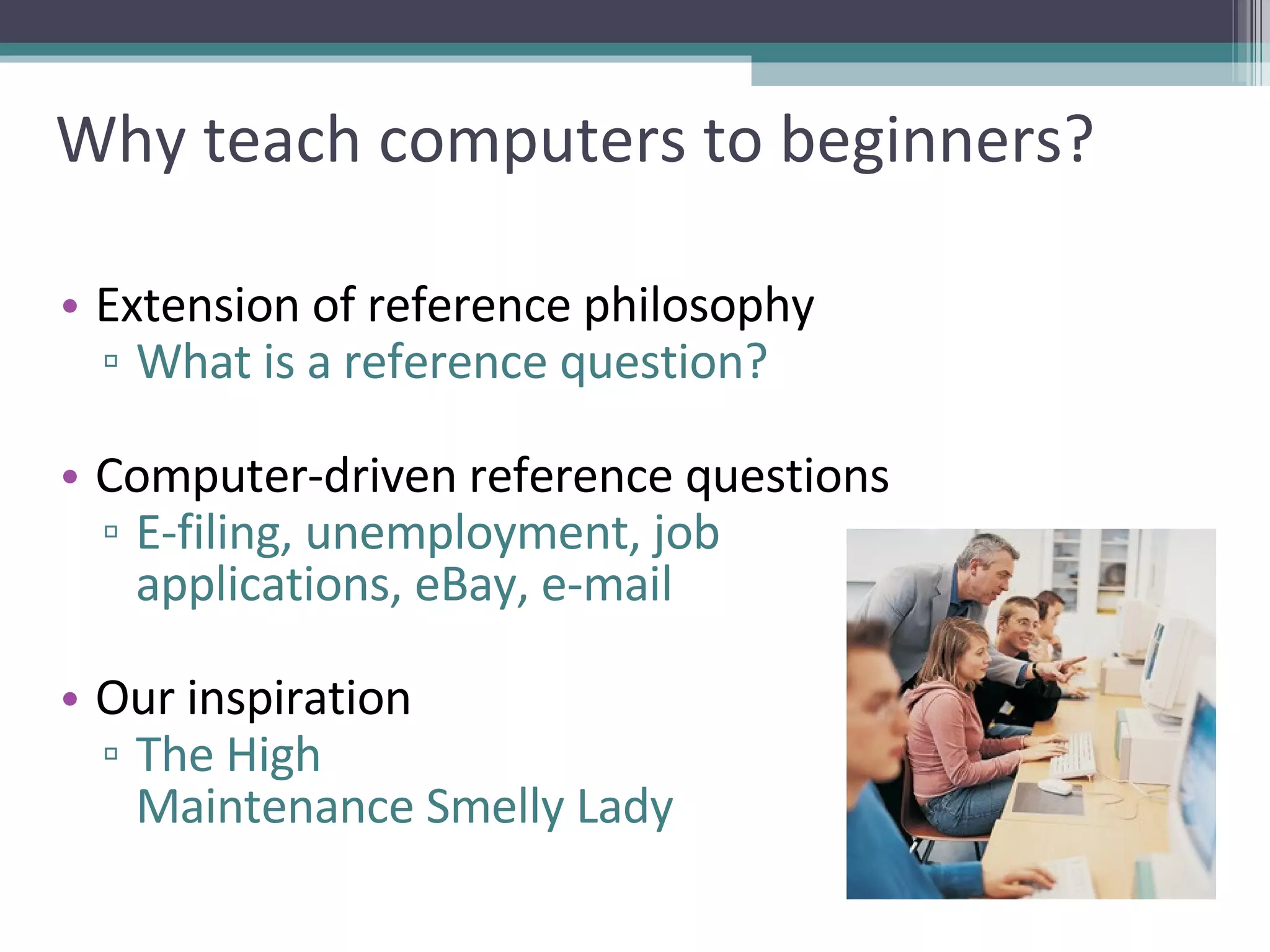 Why teach computers to beginners?

• Extension of reference philosophy
▫ What is a reference question?

• Computer-driven reference questions
▫ E-filing, unemployment, job applications, eBay, e-mail

• Our inspiration
▫ The High Maintenance Smelly Lady